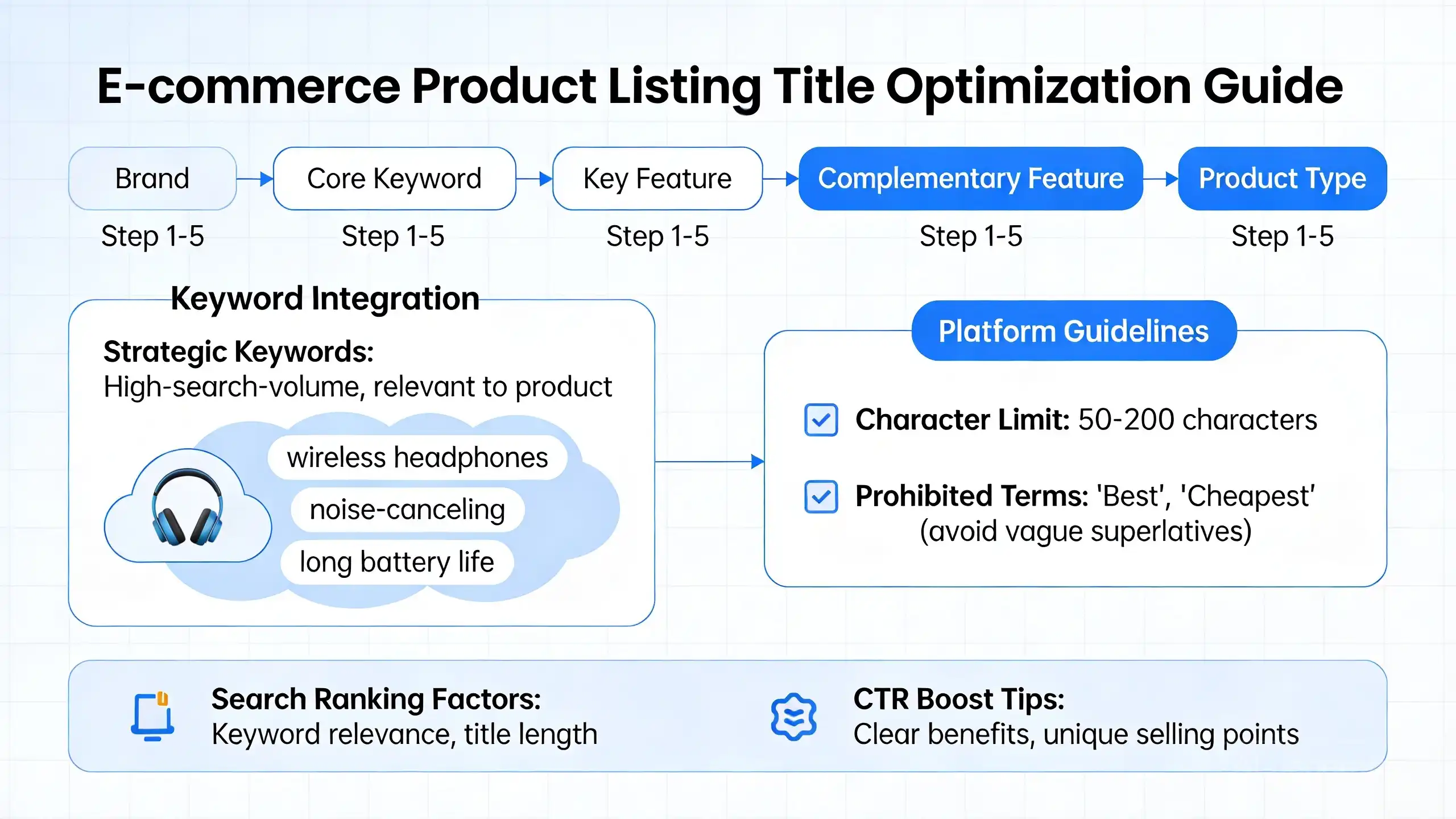 E-commerce Product Listing Title Optimization Guide

Brand
Step 1-5

Core Keyword
Step 1-5

Key Feature
Step 1-5

Complementary Feature
Step 1-5

Product Type
Step 1-5

Keyword Integration

Strategic Keywords:
High-search-volume, relevant to product

wireless headphones
noise-canceling
long battery life

Platform Guidelines

Character Limit: 50-200 characters

Prohibited Terms: 'Best', 'Cheapest' (avoid vague superlatives)

Search Ranking Factors:
Keyword relevance, title length

CTR Boost Tips:
Clear benefits, unique selling points